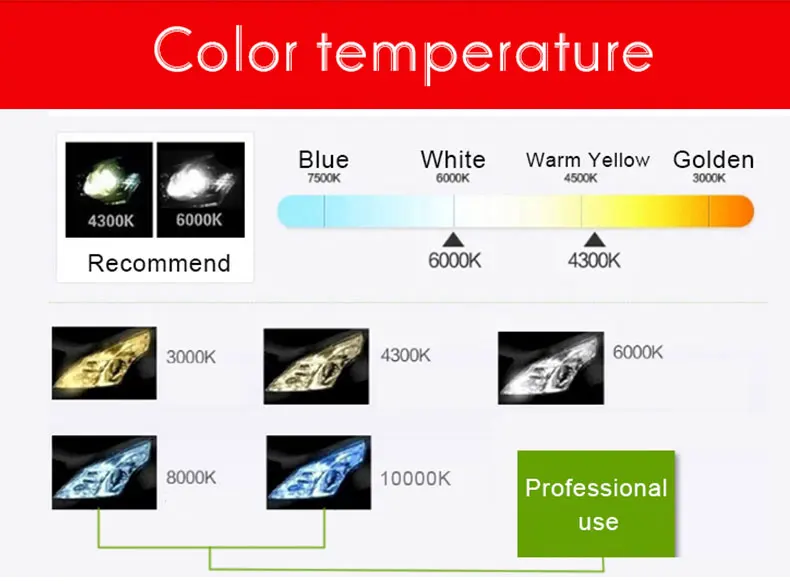 Color temperature

4300K 6000K
Recommend

Blue
7500K

White
6000K

Warm Yellow
4500K

Golden
3000K

6000K
4300K

3000K
4300K
6000K
8000K
10000K

Professional use